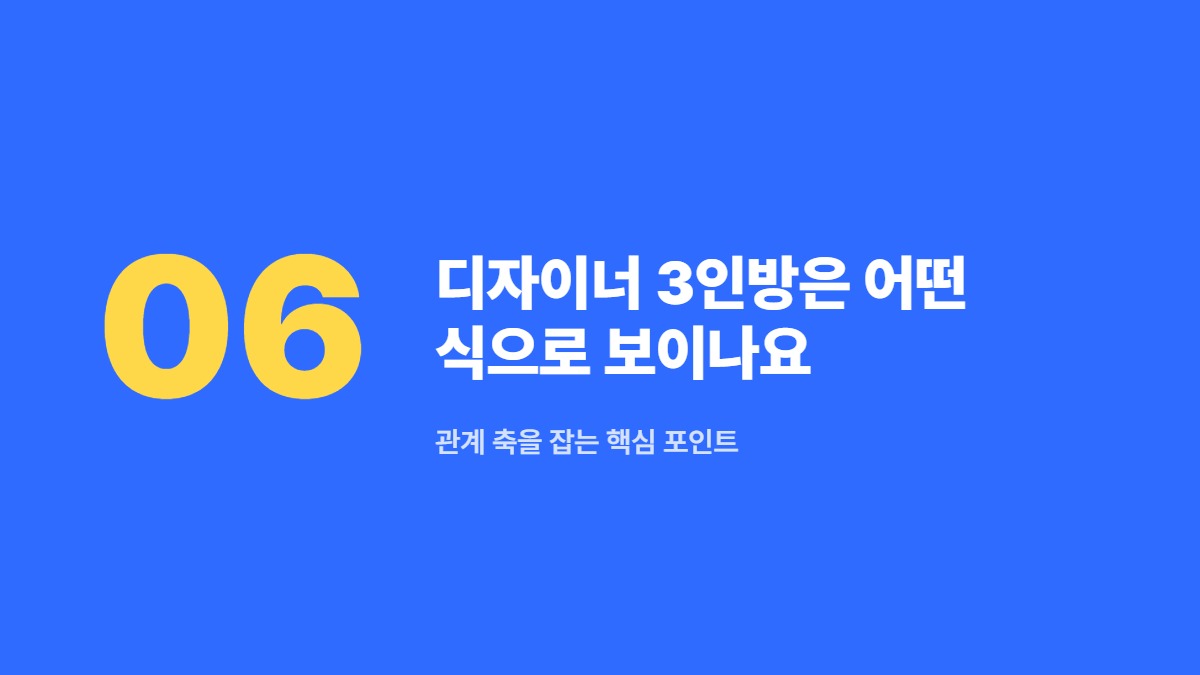 06

디자이너 3인방은 어떤 식으로 보이나요

관계 축을 잡는 핵심 포인트